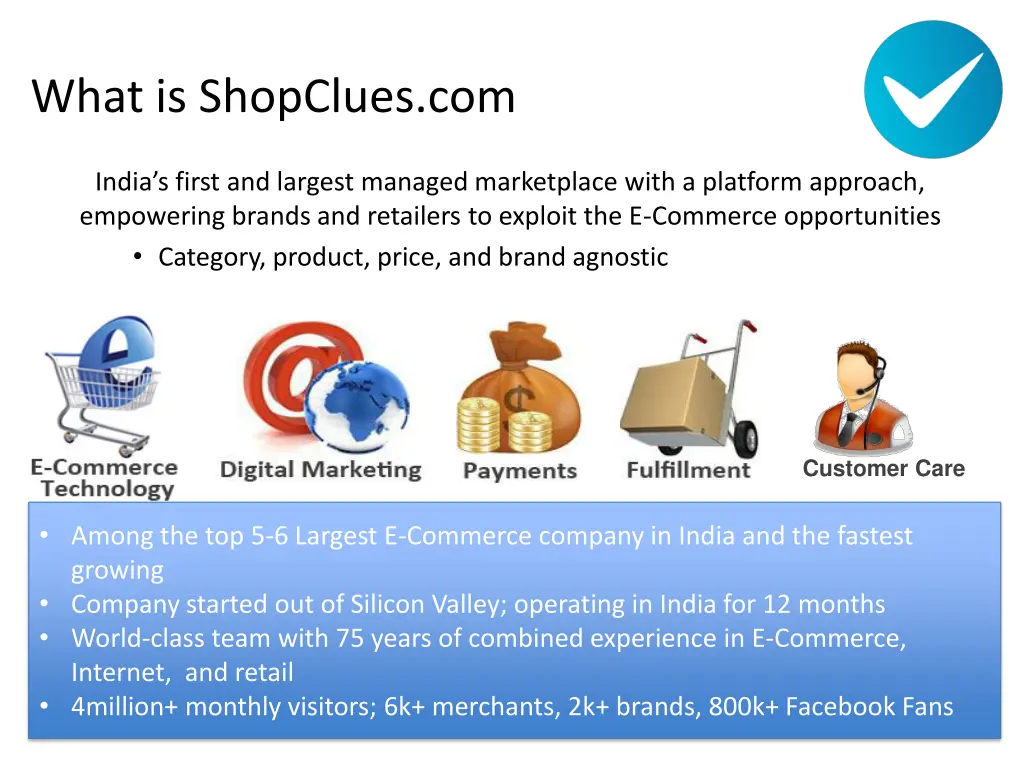 What is ShopClues.com

India's first and largest managed marketplace with a platform approach, empowering brands and retailers to exploit the E-Commerce opportunities

• Category, product, price, and brand agnostic

E-Commerce Technology

Digital Marketing

Payments

Fulfillment

Customer Care

• Among the top 5-6 Largest E-Commerce company in India and the fastest growing
• Company started out of Silicon Valley; operating in India for 12 months
• World-class team with 75 years of combined experience in E-Commerce, Internet, and retail
• 4million+ monthly visitors; 6k+ merchants, 2k+ brands, 800k+ Facebook Fans